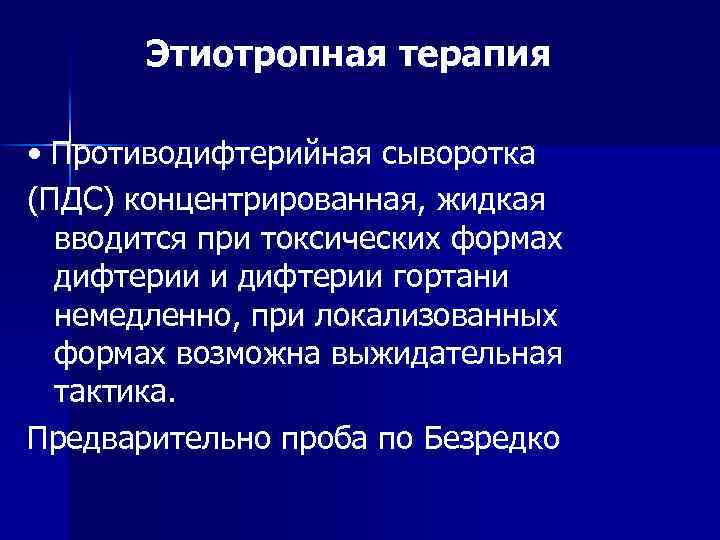 Этиотропная терапия

• Противодифтерийная сыворотка (ПДС) концентрированная, жидкая вводится при токсических формах дифтерии и дифтерии гортани немедленно, при локализованных формах возможна выжидательная тактика.

Предварительно проба по Безредко